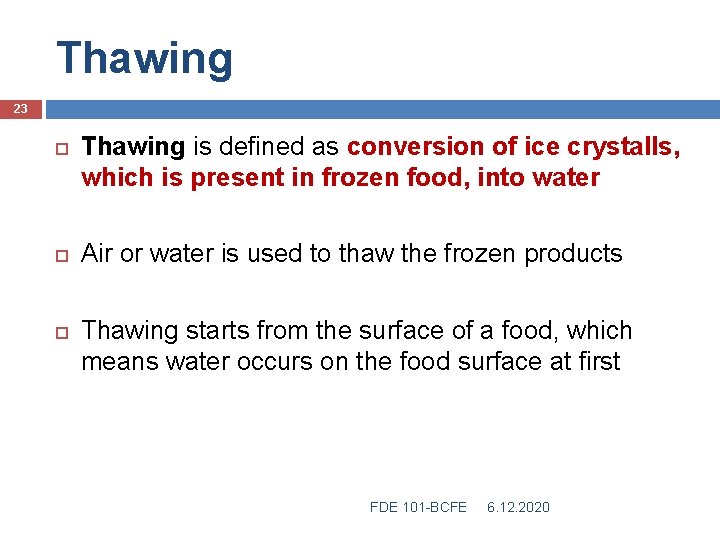 Thawing

23

Thawing is defined as conversion of ice crystalls, which is present in frozen food, into water

Air or water is used to thaw the frozen products

Thawing starts from the surface of a food, which means water occurs on the food surface at first

FDE 101-BCFE 6.12.2020